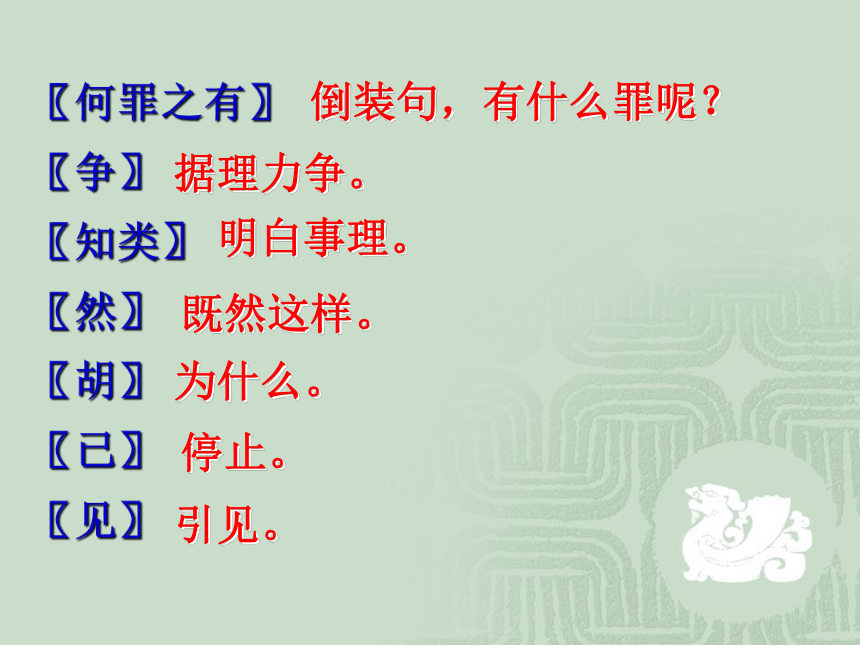 〖何罪之有〗 倒装句，有什么罪呢？

〖争〗 据理力争。

〖知类〗 明白事理。

〖然〗 既然这样。

〖胡〗 为什么。

〖已〗 停止。

〖见〗 引见。